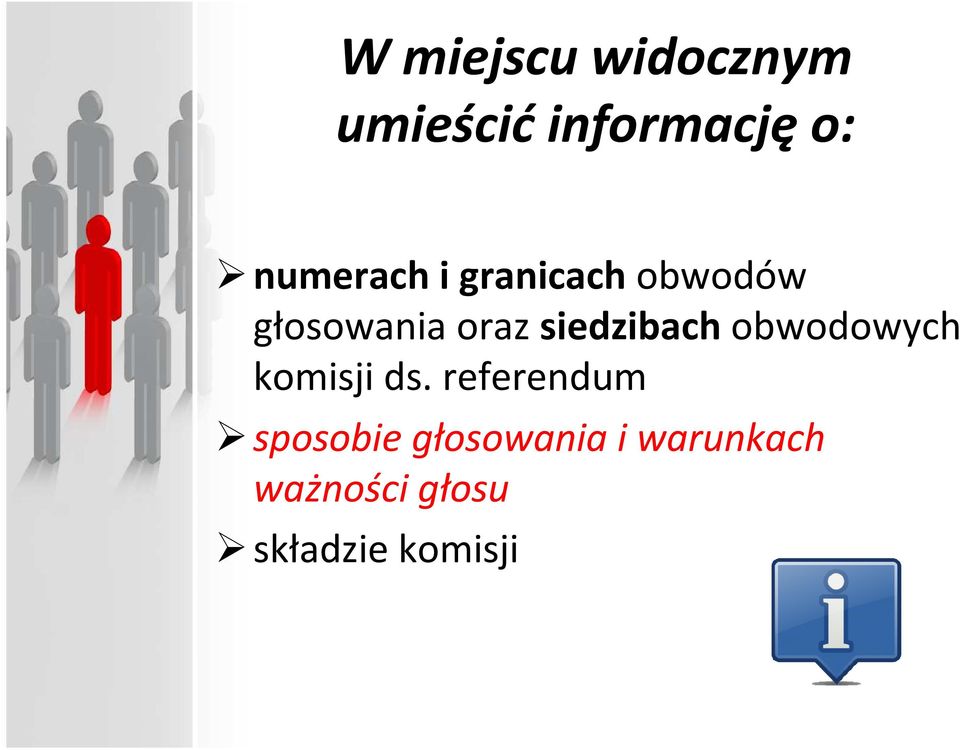 W miejscu widocznym umieścić informację o:

➢ numerach i granicach obwodów głosowania oraz siedzibach obwodowych komisji ds. referendum

➢ sposobie głosowania i warunkach ważności głosu

➢ składzie komisji

i